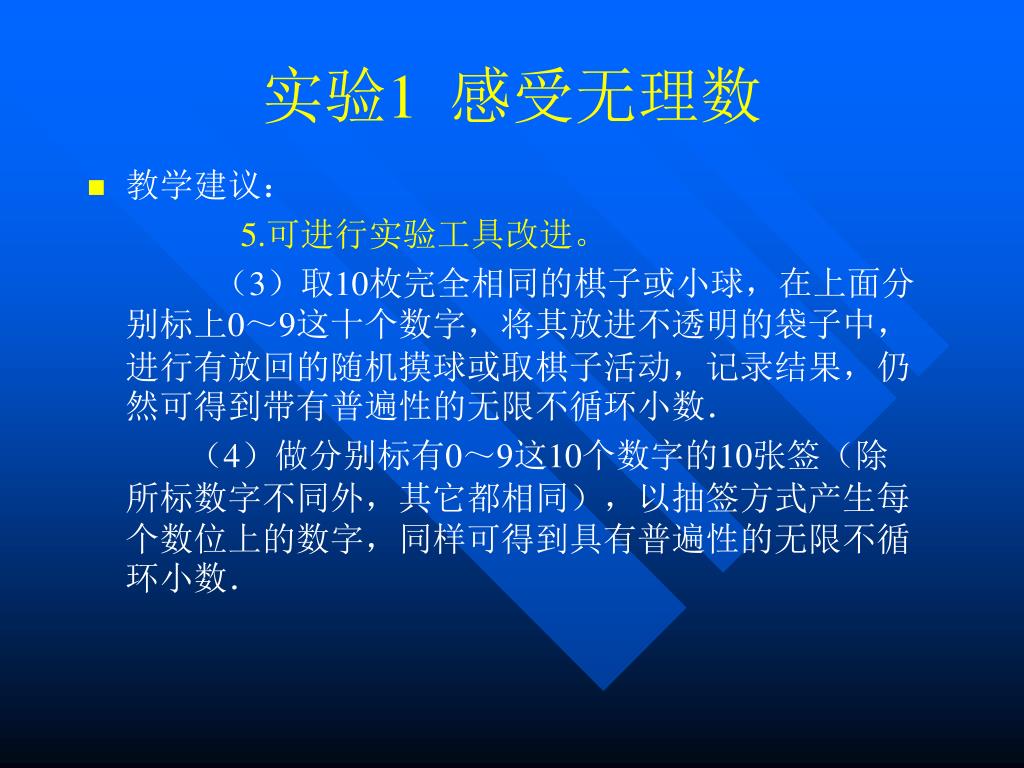 实验1 感受无理数

教学建议：

5.可进行实验工具改进。

（3）取10枚完全相同的棋子或小球，在上面分别标上0～9这十个数字，将其放进不透明的袋子中，进行有放回的随机摸球或取棋子活动，记录结果，仍然可得到带有普遍性的无限不循环小数.

（4）做分别标有0～9这10个数字的10张签（除所标数字不同外，其它都相同），以抽签方式产生每个数位上的数字，同样可得到具有普遍性的无限不循环小数.